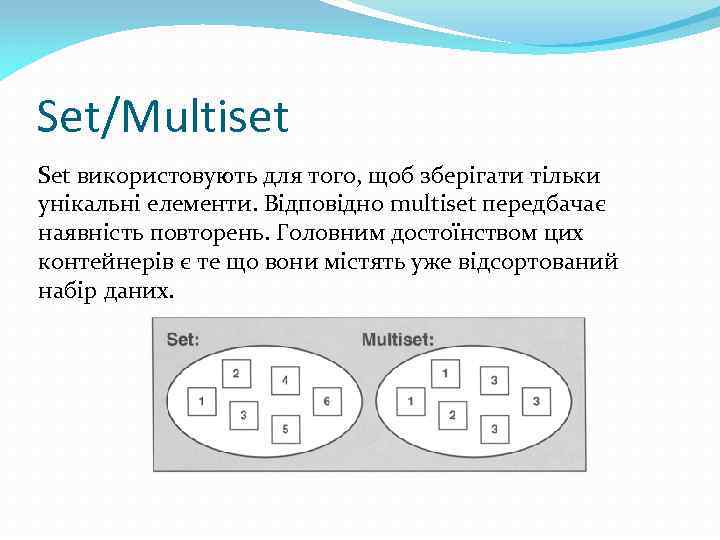 Set/Multiset

Set використовують для того, щоб зберігати тільки унікальні елементи. Відповідно multiset передбачає наявність повторень. Головним достоїнством цих контейнерів є те що вони містять уже відсортований набір даних.

Set:

2
4
1
3
6
5

Multiset:

1
3
1
2
3
3